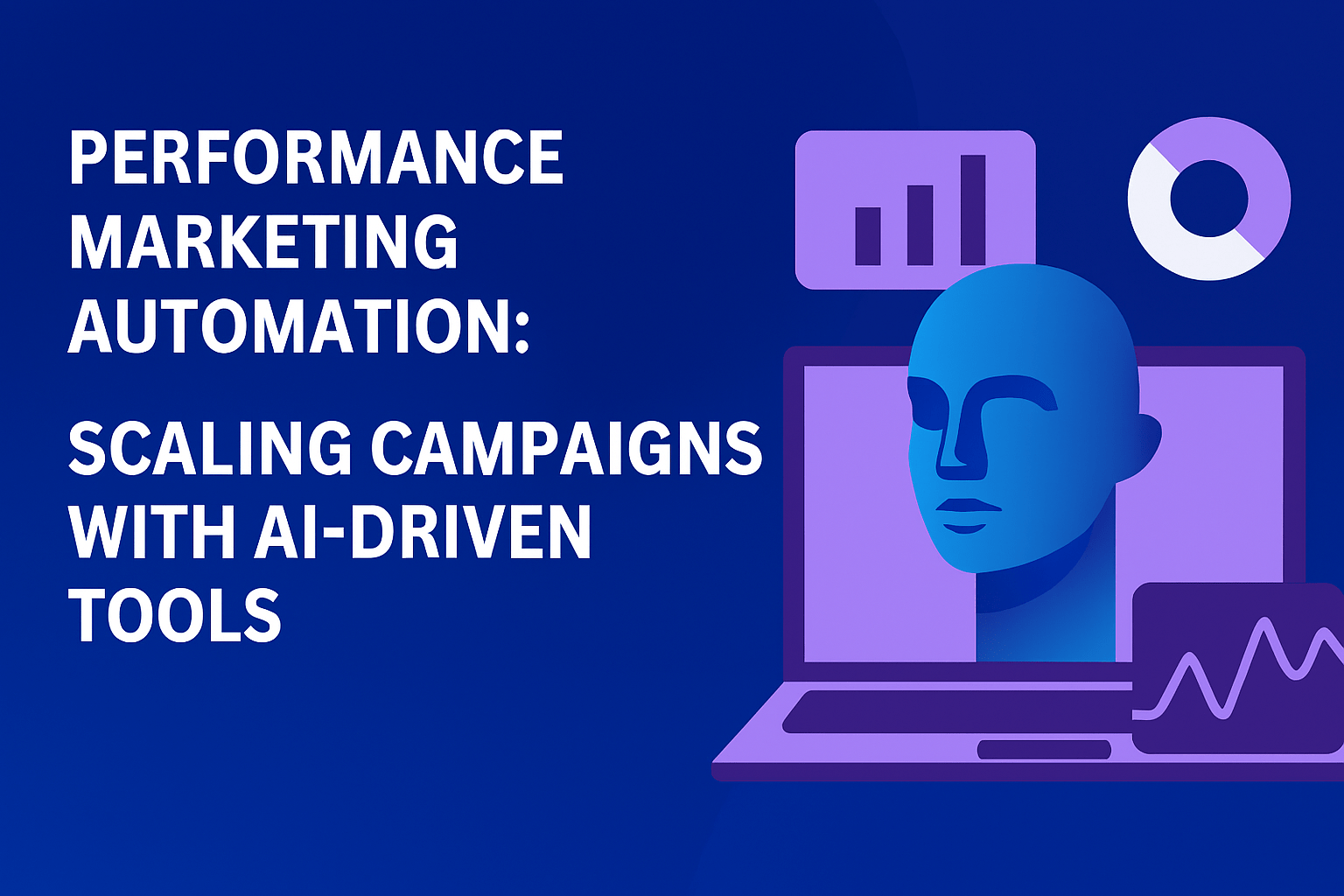 PERFORMANCE MARKETING AUTOMATION:

SCALING CAMPAIGNS WITH AI-DRIVEN TOOLS